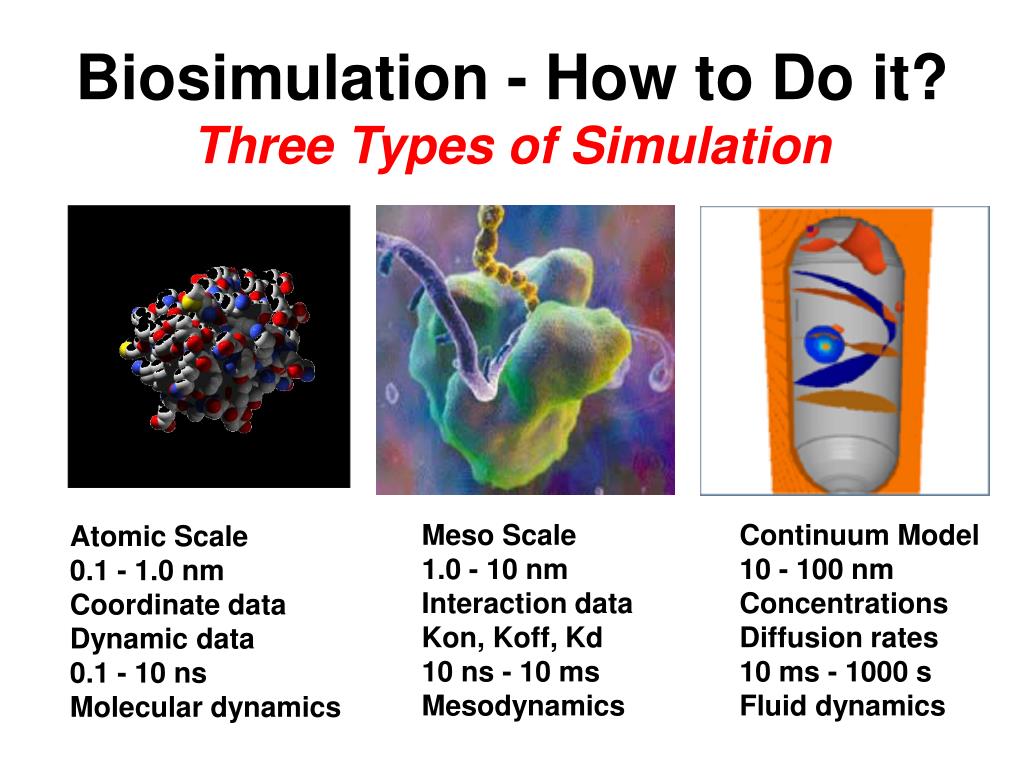 Biosimulation - How to Do it?
Three Types of Simulation

Atomic Scale
0.1 - 1.0 nm
Coordinate data
Dynamic data
0.1 - 10 ns
Molecular dynamics

Meso Scale
1.0 - 10 nm
Interaction data
Kon, Koff, Kd
10 ns - 10 ms
Mesodynamics

Continuum Model
10 - 100 nm
Concentrations
Diffusion rates
10 ms - 1000 s
Fluid dynamics